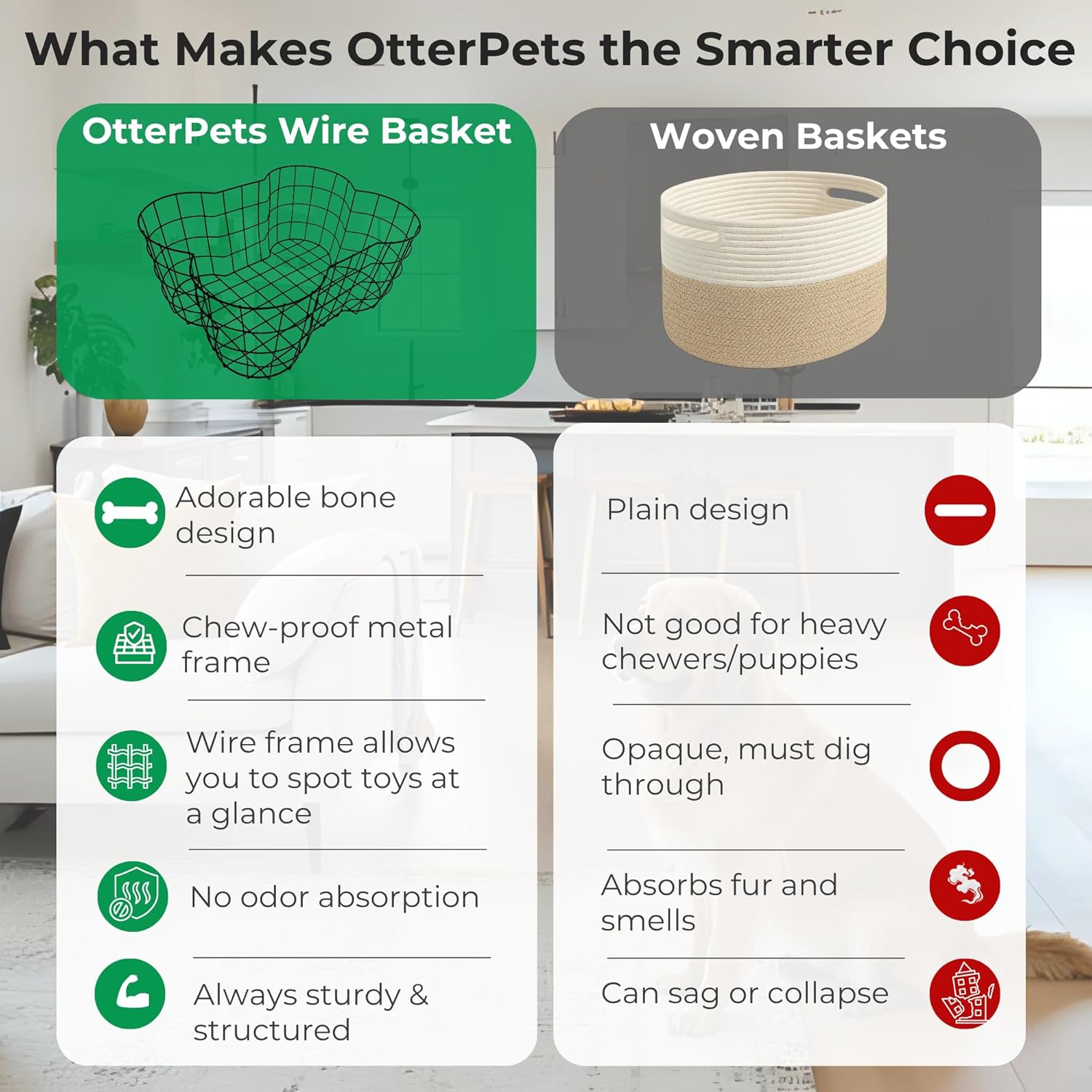 What Makes OtterPets the Smarter Choice

OtterPets Wire Basket

Adorable bone design

Chew-proof metal frame

Wire frame allows you to spot toys at a glance

No odor absorption

Always sturdy & structured

Woven Baskets

Plain design

Not good for heavy chewers/puppies

Opaque, must dig through

Absorbs fur and smells

Can sag or collapse